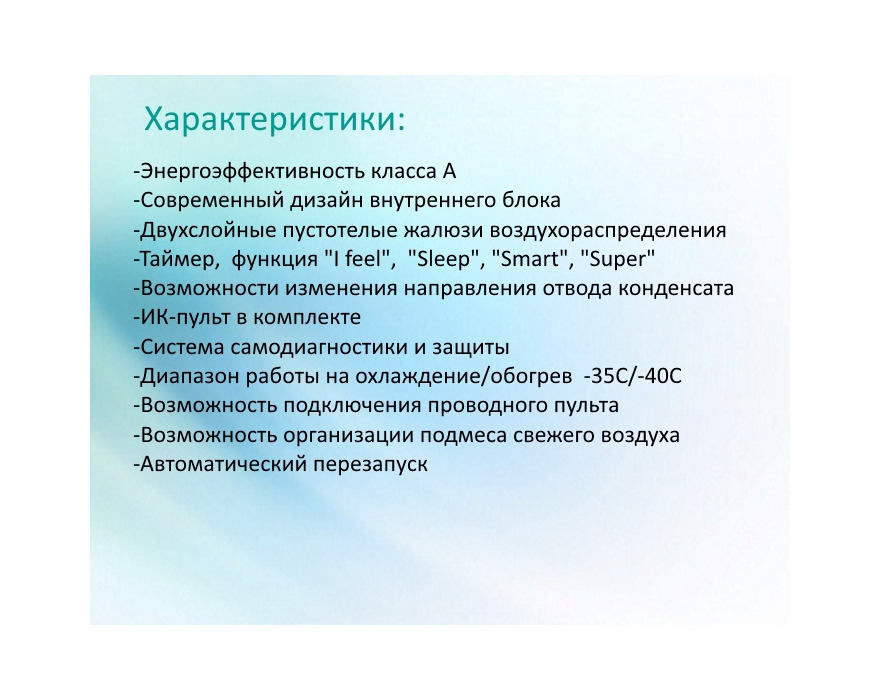 Характеристики:

-Энергоэффективность класса А
-Современный дизайн внутреннего блока
-Двухслойные пустотелые жалюзи воздухораспределения
-Таймер, функция "I feel", "Sleep", "Smart", "Super"
-Возможности изменения направления отвода конденсата
-ИК-пульт в комплекте
-Система самодиагностики и защиты
-Диапазон работы на охлаждение/обогрев -35С/-40С
-Возможность подключения проводного пульта
-Возможность организации подмеса свежего воздуха
-Автоматический перезапуск